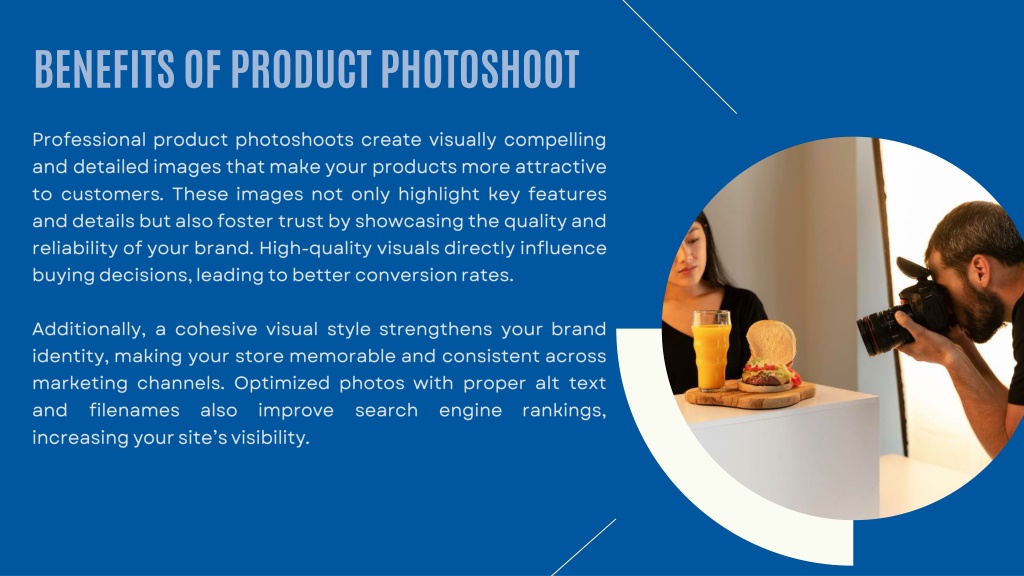 BENEFITS OF PRODUCT PHOTOSHOOT

Professional product photoshoots create visually compelling and detailed images that make your products more attractive to customers. These images not only highlight key features and details but also foster trust by showcasing the quality and reliability of your brand. High-quality visuals directly influence buying decisions, leading to better conversion rates.

Additionally, a cohesive visual style strengthens your brand identity, making your store memorable and consistent across marketing channels. Optimized photos with proper alt text and filenames also improve search engine rankings, increasing your site's visibility.